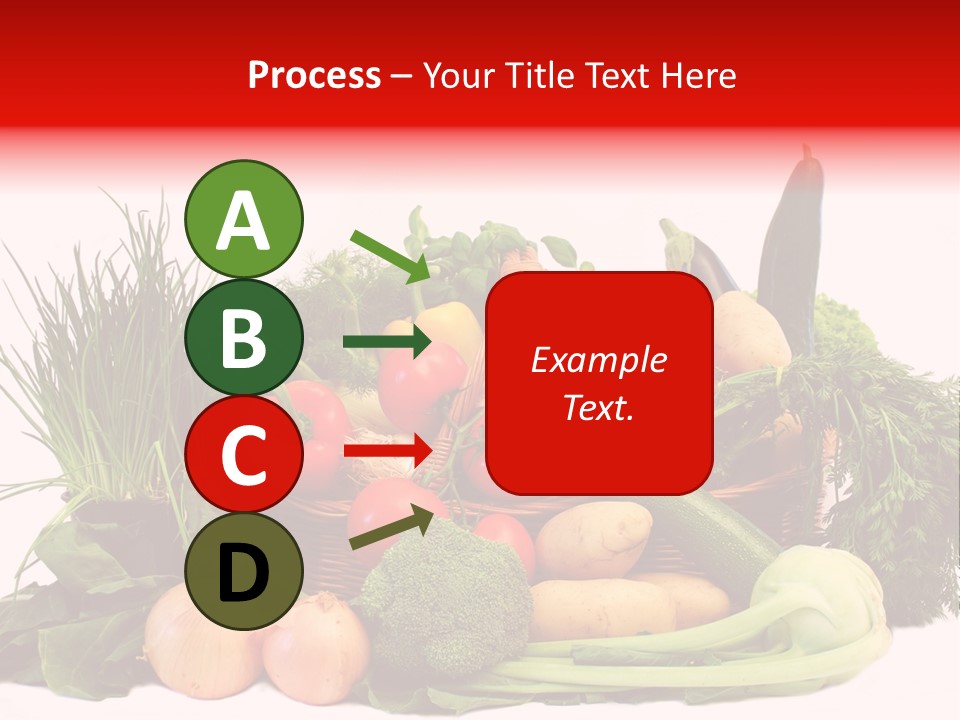 Process – Your Title Text Here

A

B

C

D

Example Text.